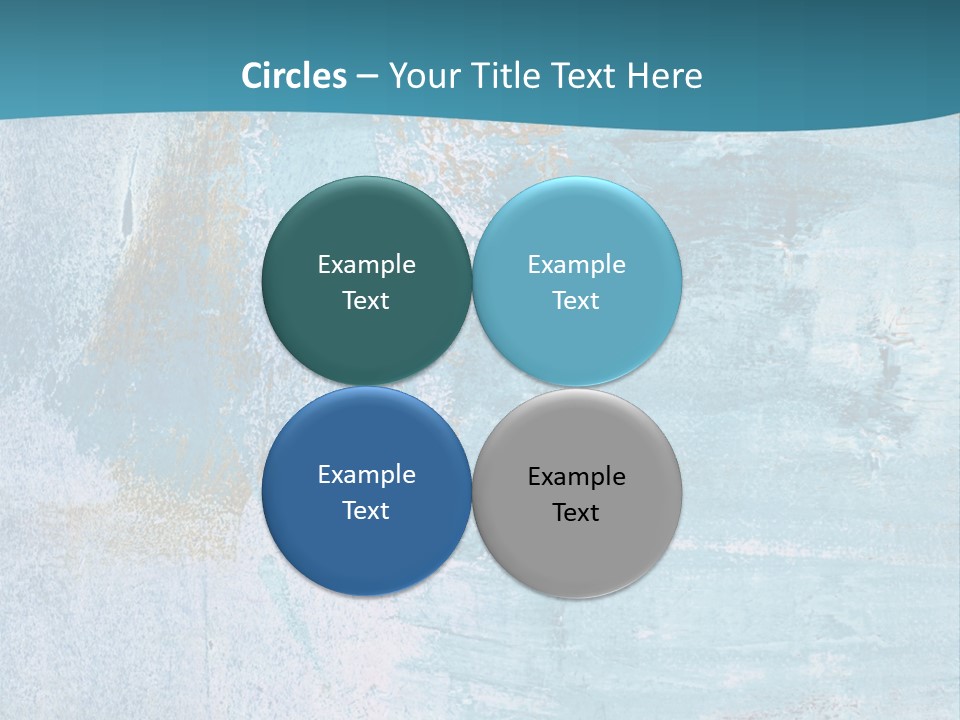 Circles – Your Title Text Here

Example Text

Example Text

Example Text

Example Text